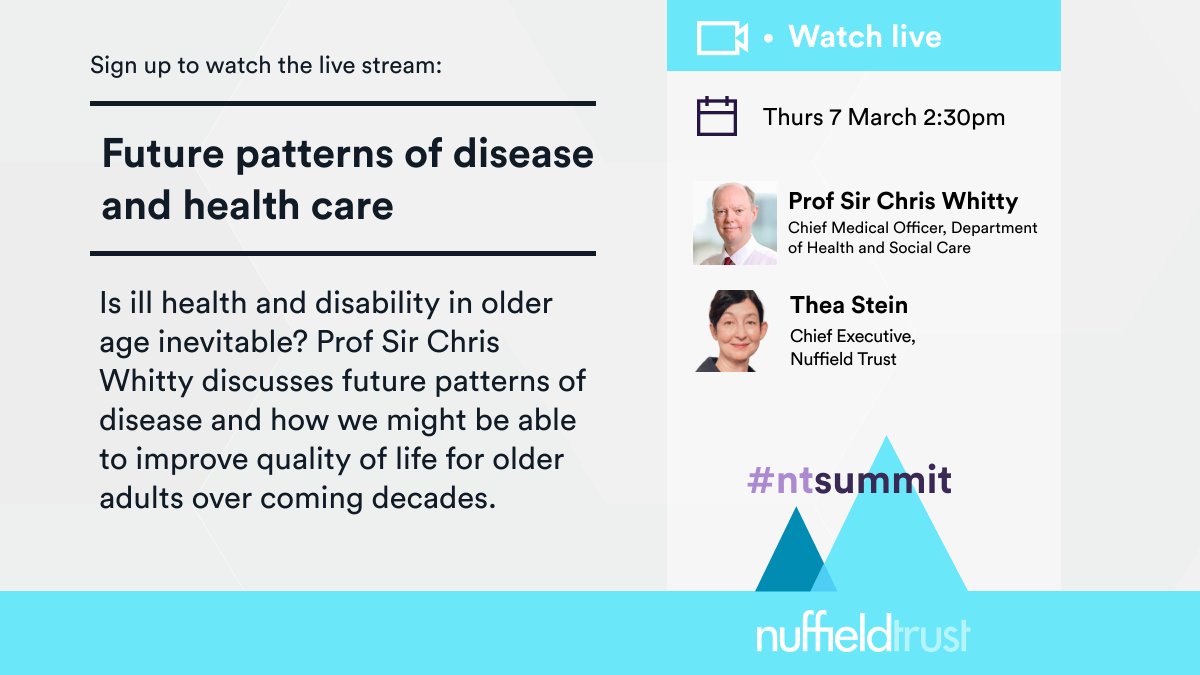 Sign up to watch the live stream:

Future patterns of disease and health care

Is ill health and disability in older age inevitable? Prof Sir Chris Whitty discusses future patterns of disease and how we might be able to improve quality of life for older adults over coming decades.

• Watch live

Thurs 7 March 2:30pm

Prof Sir Chris Whitty
Chief Medical Officer, Department of Health and Social Care

Thea Stein
Chief Executive, Nuffield Trust

#ntsummit

nuffieldtrust